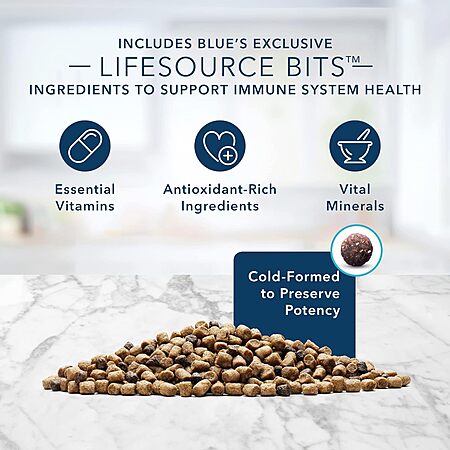 INCLUDES BLUE'S EXCLUSIVE

— LIFESOURCE BITS™ —

INGREDIENTS TO SUPPORT IMMUNE SYSTEM HEALTH

Essential Vitamins

Antioxidant-Rich Ingredients

Vital Minerals

Cold-Formed to Preserve Potency